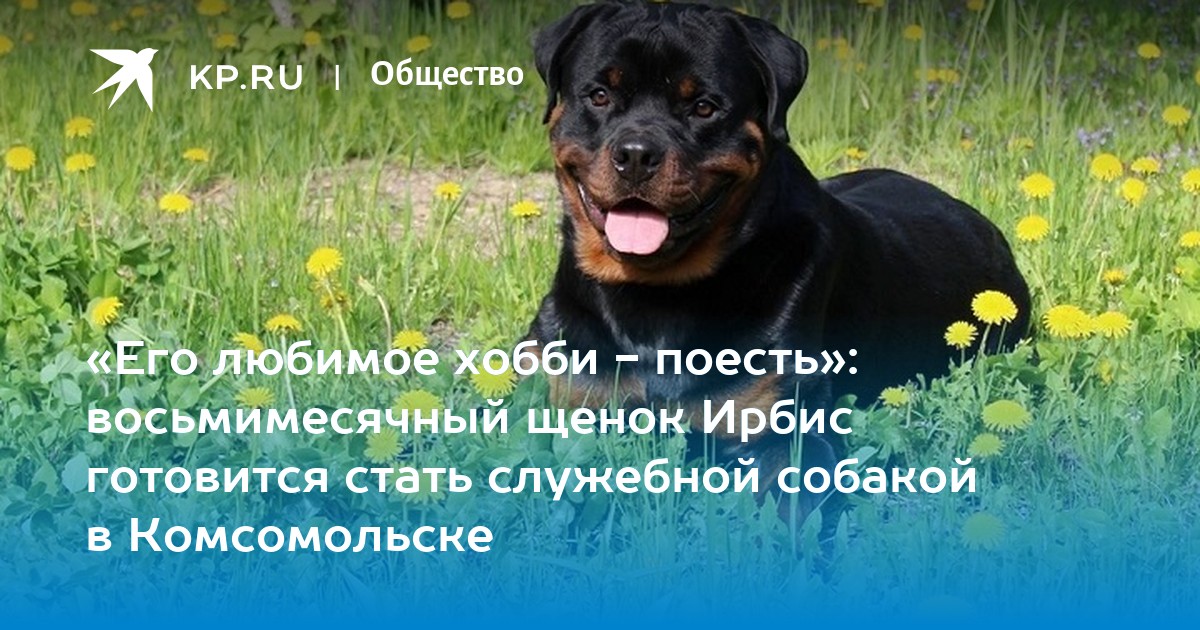 KP.RU | Общество

«Его любимое хобби - поесть»: восьмимесячный щенок Ирбис готовится стать служебной собакой в Комсомольске